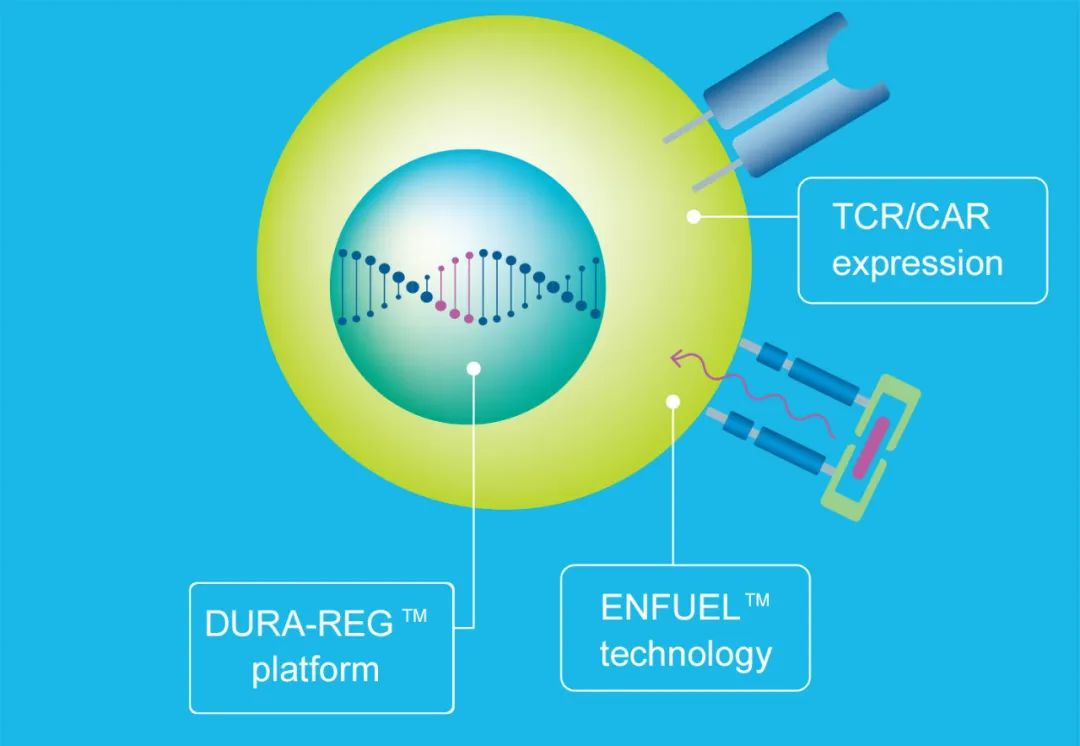 TCR/CAR expression

DURA-REG ™ platform

ENFUEL™ technology